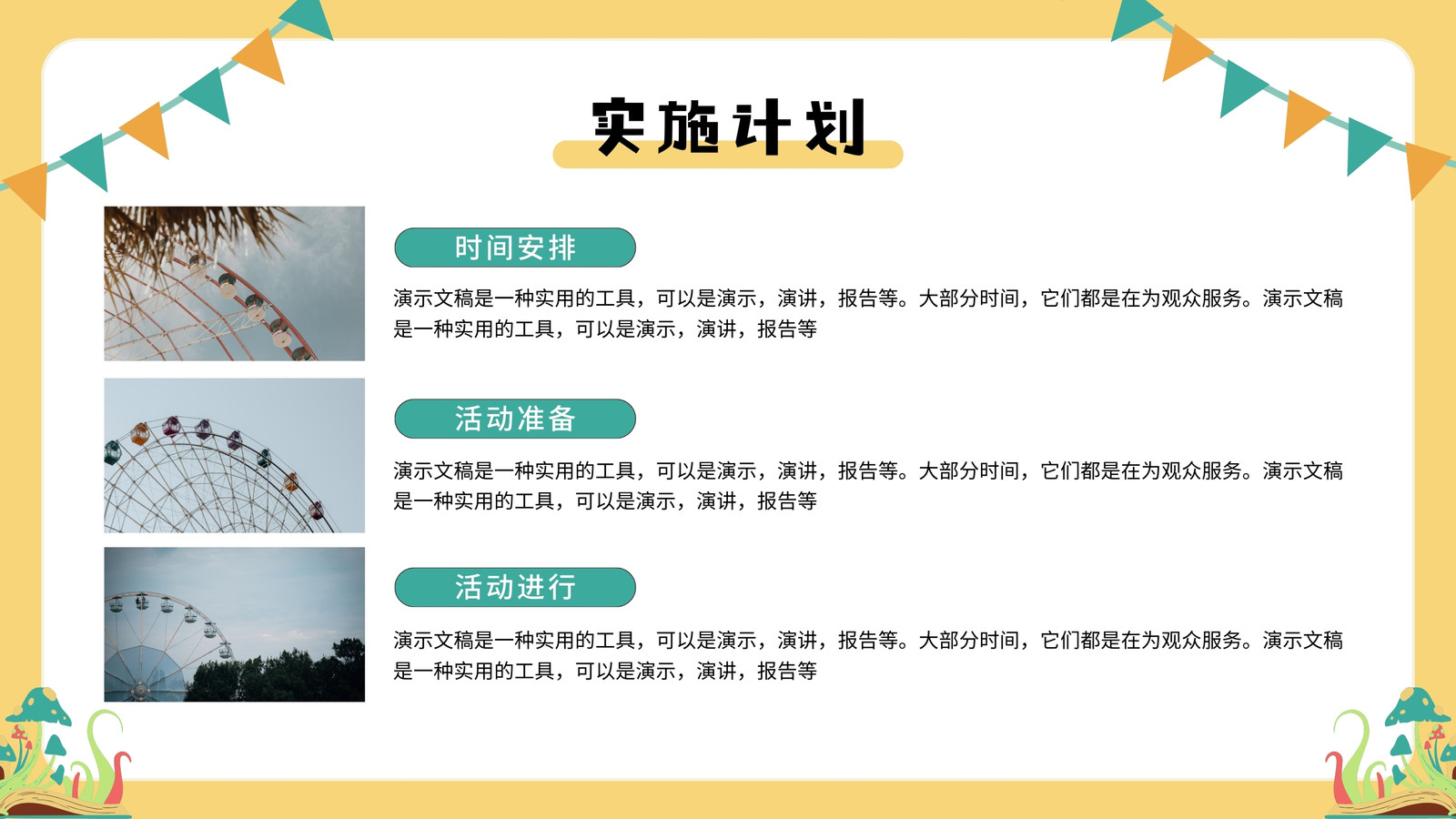 实施计划

时间安排

演示文稿是一种实用的工具，可以是演示，演讲，报告等。大部分时间，它们都是在为观众服务。演示文稿是一种实用的工具，可以是演示，演讲，报告等

活动准备

演示文稿是一种实用的工具，可以是演示，演讲，报告等。大部分时间，它们都是在为观众服务。演示文稿是一种实用的工具，可以是演示，演讲，报告等

活动进行

演示文稿是一种实用的工具，可以是演示，演讲，报告等。大部分时间，它们都是在为观众服务。演示文稿是一种实用的工具，可以是演示，演讲，报告等